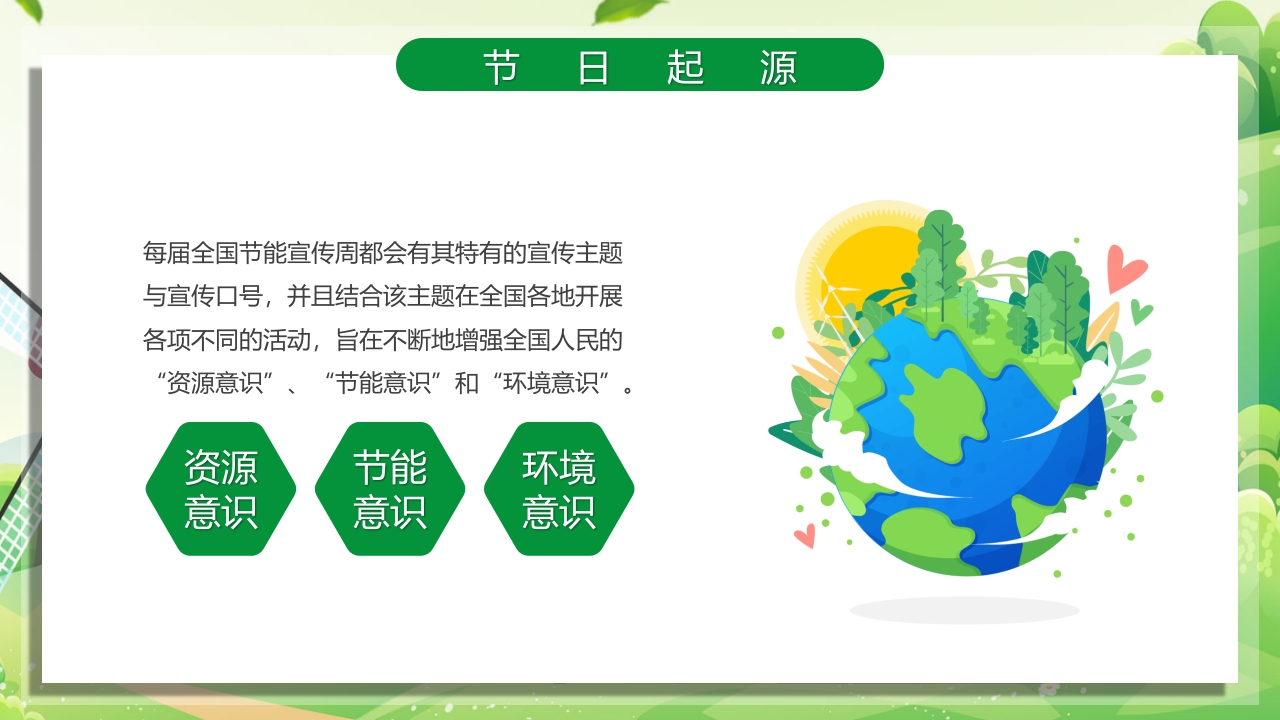 节 日 起 源

每届全国节能宣传周都会有其特有的宣传主题与宣传口号，并且结合该主题在全国各地开展各项不同的活动，旨在不断地增强全国人民的“资源意识”、“节能意识”和“环境意识”。

资源意识

节能意识

环境意识